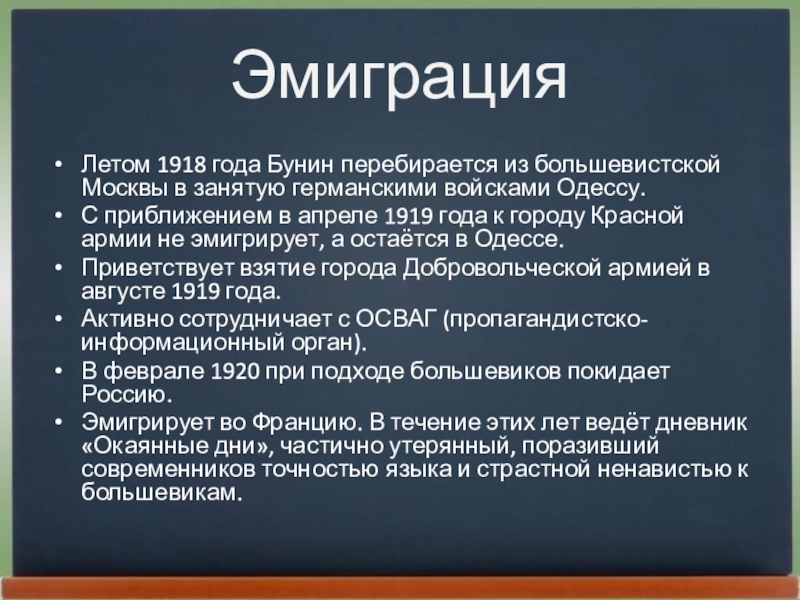 Эмиграция

• Летом 1918 года Бунин перебирается из большевистской Москвы в занятую германскими войсками Одессу.
• С приближением в апреле 1919 года к городу Красной армии не эмигрирует, а остаётся в Одессе.
• Приветствует взятие города Добровольческой армией в августе 1919 года.
• Активно сотрудничает с ОСВАГ (пропагандистско-информационный орган).
• В феврале 1920 при подходе большевиков покидает Россию.
• Эмигрирует во Францию. В течение этих лет ведёт дневник «Окаянные дни», частично утерянный, поразивший современников точностью языка и страстной ненавистью к большевикам.